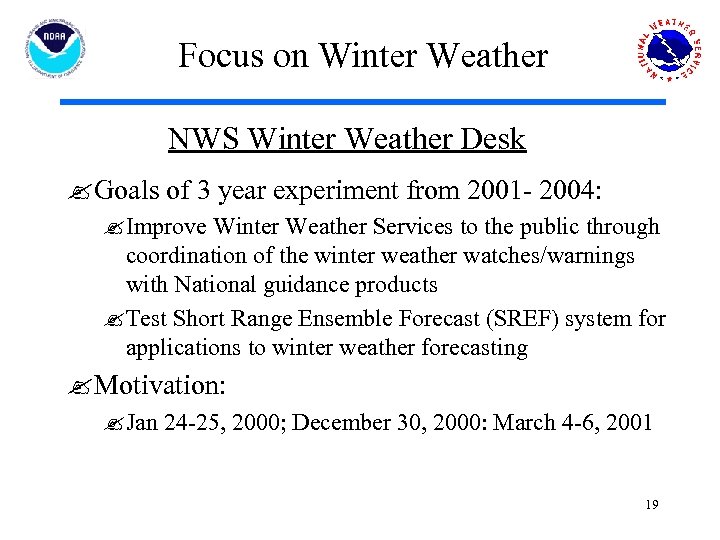 NOAA

Focus on Winter Weather

NATIONAL WEATHER SERVICE

NWS Winter Weather Desk

Goals of 3 year experiment from 2001- 2004:

Improve Winter Weather Services to the public through coordination of the winter weather watches/warnings with National guidance products

Test Short Range Ensemble Forecast (SREF) system for applications to winter weather forecasting

Motivation:

Jan 24-25, 2000; December 30, 2000: March 4-6, 2001

19